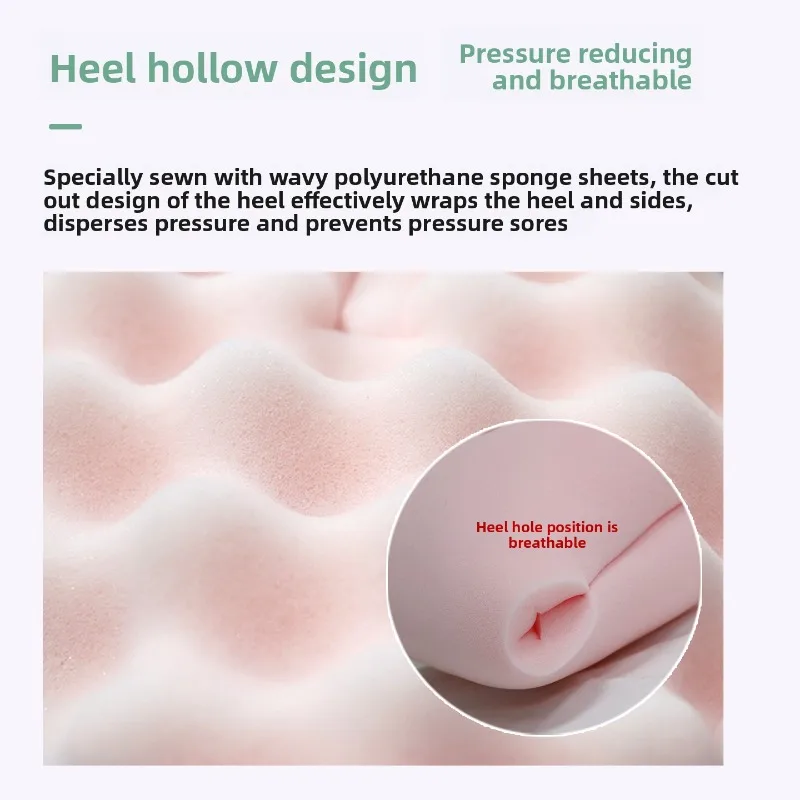 Heel hollow design

Pressure reducing and breathable

Specially sewn with wavy polyurethane sponge sheets, the cut out design of the heel effectively wraps the heel and sides, disperses pressure and prevents pressure sores

Heel hole position is breathable